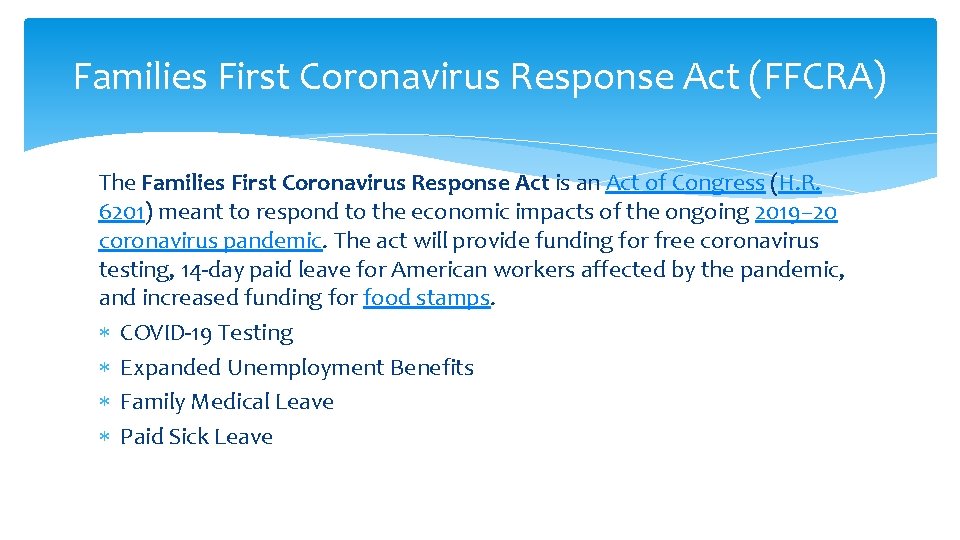 Families First Coronavirus Response Act (FFCRA)

The Families First Coronavirus Response Act is an Act of Congress (H.R. 6201) meant to respond to the economic impacts of the ongoing 2019–20 coronavirus pandemic. The act will provide funding for free coronavirus testing, 14-day paid leave for American workers affected by the pandemic, and increased funding for food stamps.

∗ COVID-19 Testing
∗ Expanded Unemployment Benefits
∗ Family Medical Leave
∗ Paid Sick Leave